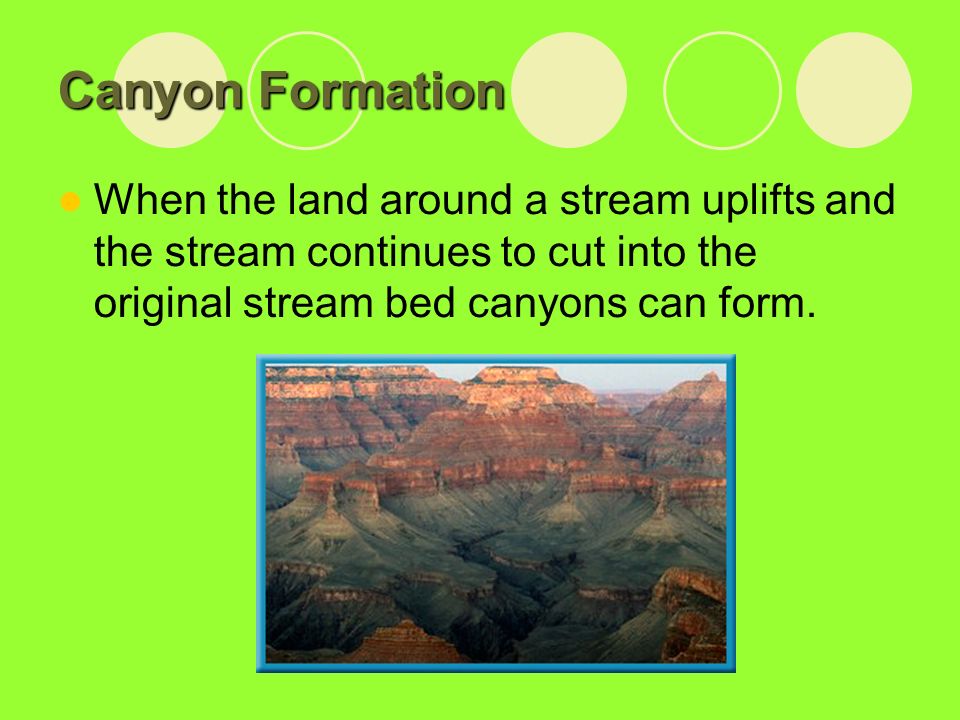 Canyon Formation

When the land around a stream uplifts and the stream continues to cut into the original stream bed canyons can form.